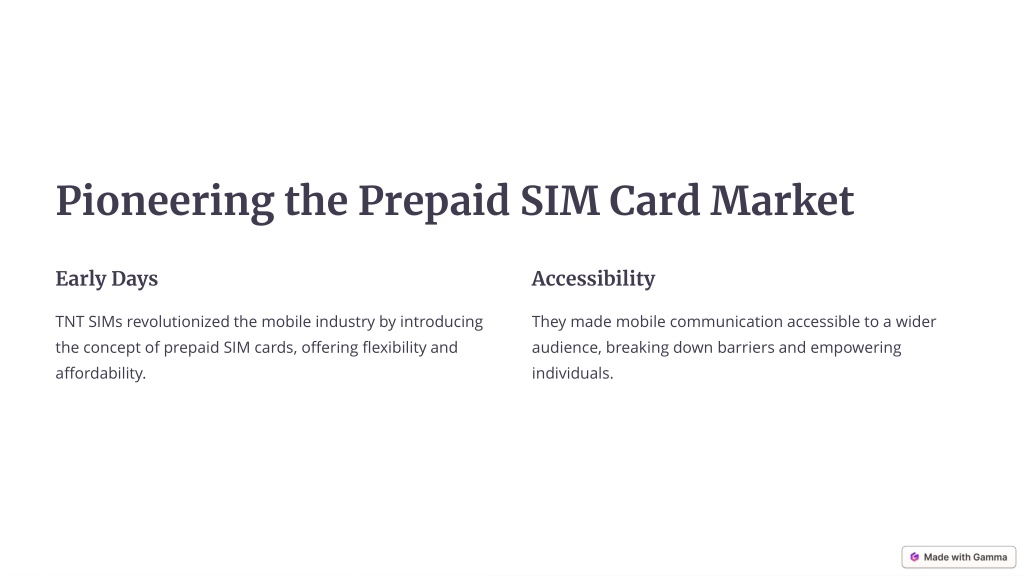 Pioneering the Prepaid SIM Card Market

Early Days

TNT SIMs revolutionized the mobile industry by introducing the concept of prepaid SIM cards, offering flexibility and affordability.

Accessibility

They made mobile communication accessible to a wider audience, breaking down barriers and empowering individuals.

Made with Gamma